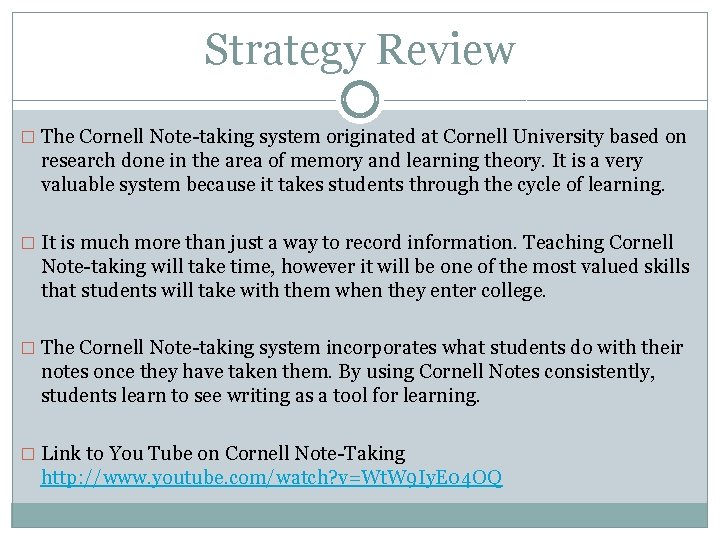 Strategy Review

□ The Cornell Note-taking system originated at Cornell University based on research done in the area of memory and learning theory. It is a very valuable system because it takes students through the cycle of learning.

□ It is much more than just a way to record information. Teaching Cornell Note-taking will take time, however it will be one of the most valued skills that students will take with them when they enter college.

□ The Cornell Note-taking system incorporates what students do with their notes once they have taken them. By using Cornell Notes consistently, students learn to see writing as a tool for learning.

□ Link to You Tube on Cornell Note-Taking http://www.youtube.com/watch?v=WtW9IyE04OQ